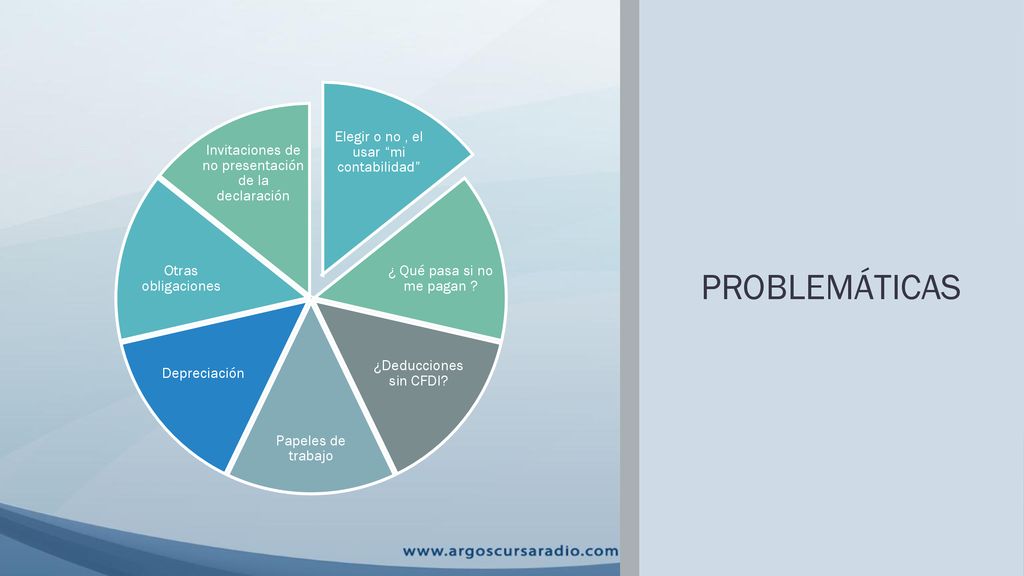 Elegir o no , el usar "mi contabilidad"

¿ Qué pasa si no me pagan ?

¿Deducciones sin CFDI?

Papeles de trabajo

Depreciación

Otras obligaciones

Invitaciones de no presentación de la declaración

PROBLEMÁTICAS

www.argoscursaradio.com